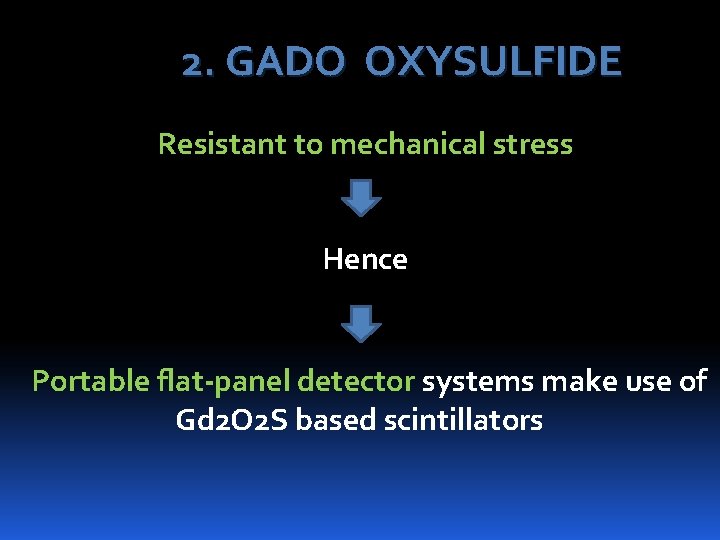 2. GADO OXYSULFIDE

Resistant to mechanical stress

Hence

Portable flat-panel detector systems make use of Gd2O2S based scintillators